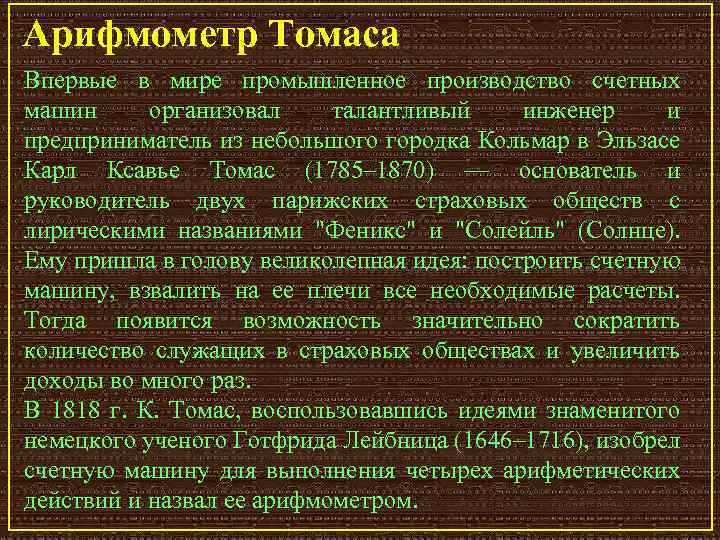 Арифмометр Томаса

Впервые в мире промышленное производство счетных машин организовал талантливый инженер и предприниматель из небольшого городка Кольмар в Эльзасе Карл Ксавье Томас (1785–1870) — основатель и руководитель двух парижских страховых обществ с лирическими названиями "Феникс" и "Солейль" (Солнце). Ему пришла в голову великолепная идея: построить счетную машину, взвалить на ее плечи все необходимые расчеты. Тогда появится возможность значительно сократить количество служащих в страховых обществах и увеличить доходы во много раз.

В 1818 г. К. Томас, воспользовавшись идеями знаменитого немецкого ученого Готфрида Лейбница (1646–1716), изобрел счетную машину для выполнения четырех арифметических действий и назвал ее арифмометром.